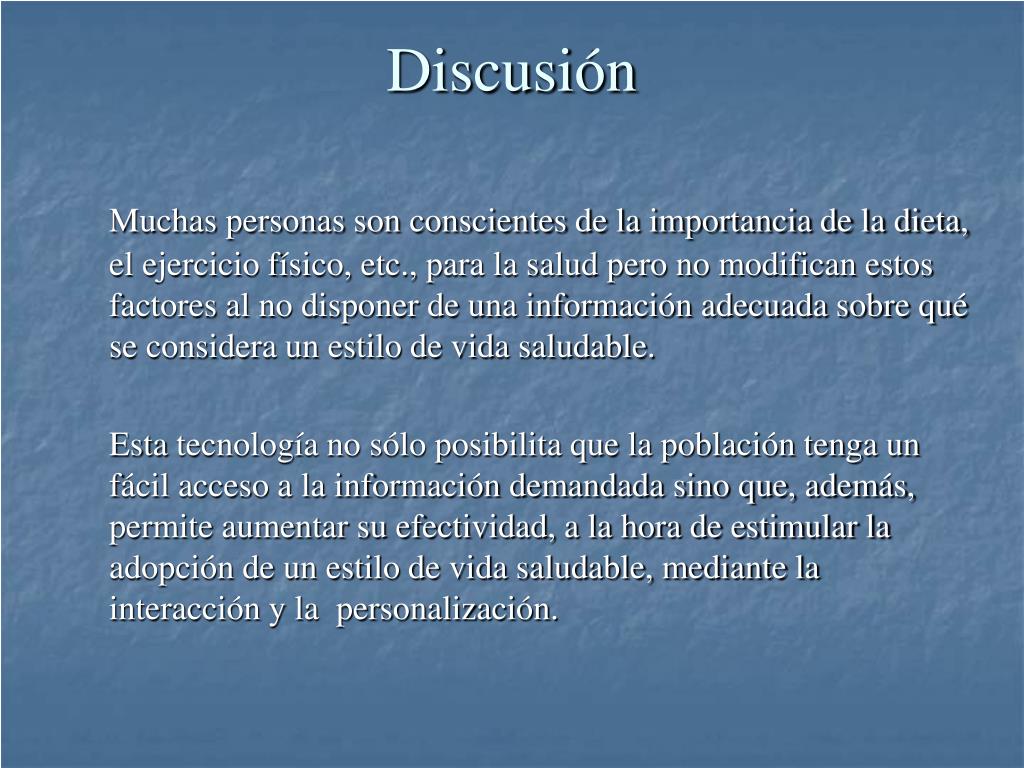 Discusión

Muchas personas son conscientes de la importancia de la dieta, el ejercicio físico, etc., para la salud pero no modifican estos factores al no disponer de una información adecuada sobre qué se considera un estilo de vida saludable.

Esta tecnología no sólo posibilita que la población tenga un fácil acceso a la información demandada sino que, además, permite aumentar su efectividad, a la hora de estimular la adopción de un estilo de vida saludable, mediante la interacción y la personalización.